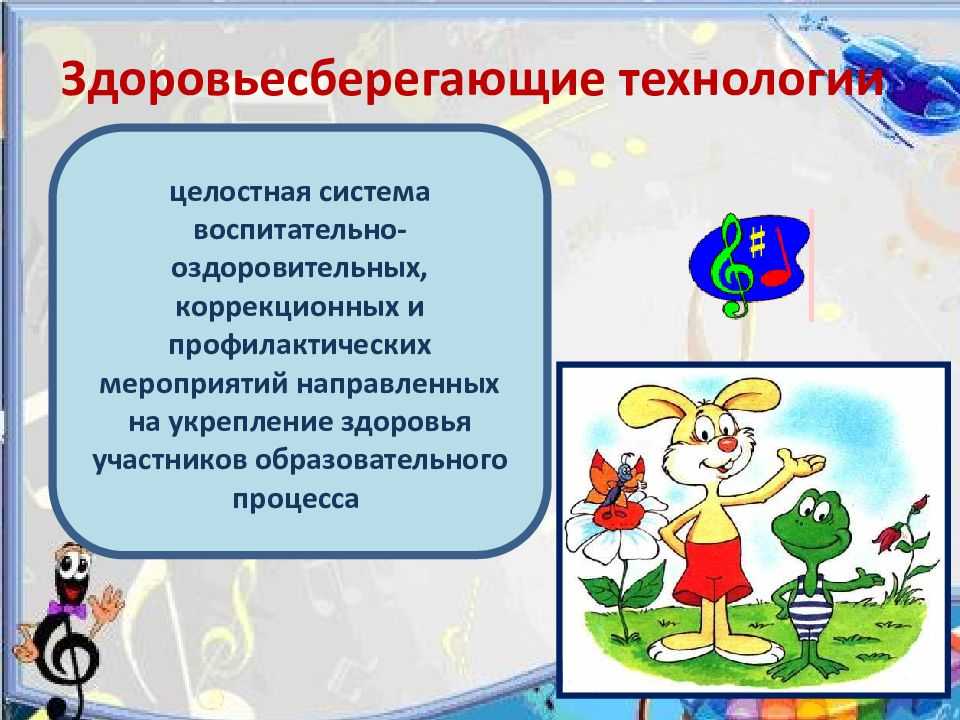 Здоровьесберегающие технологии

целостная система воспитательно-оздоровительных, коррекционных и профилактических мероприятий направленных на укрепление здоровья участников образовательного процесса